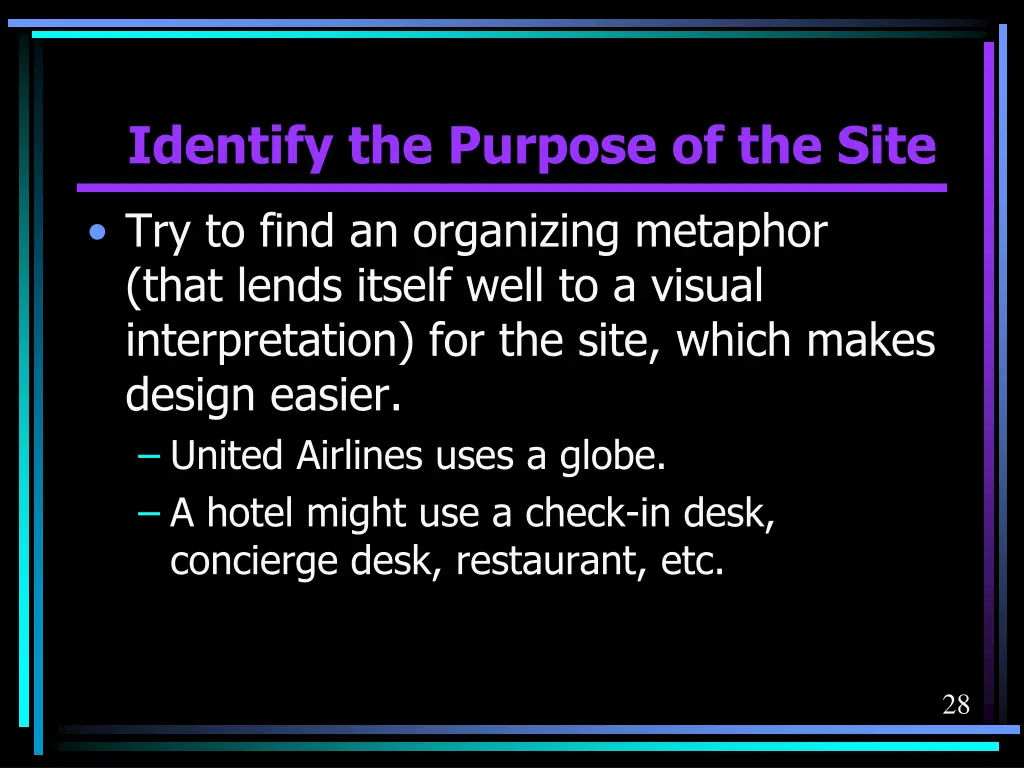 Identify the Purpose of the Site

• Try to find an organizing metaphor (that lends itself well to a visual interpretation) for the site, which makes design easier.

– United Airlines uses a globe.

– A hotel might use a check-in desk, concierge desk, restaurant, etc.

28